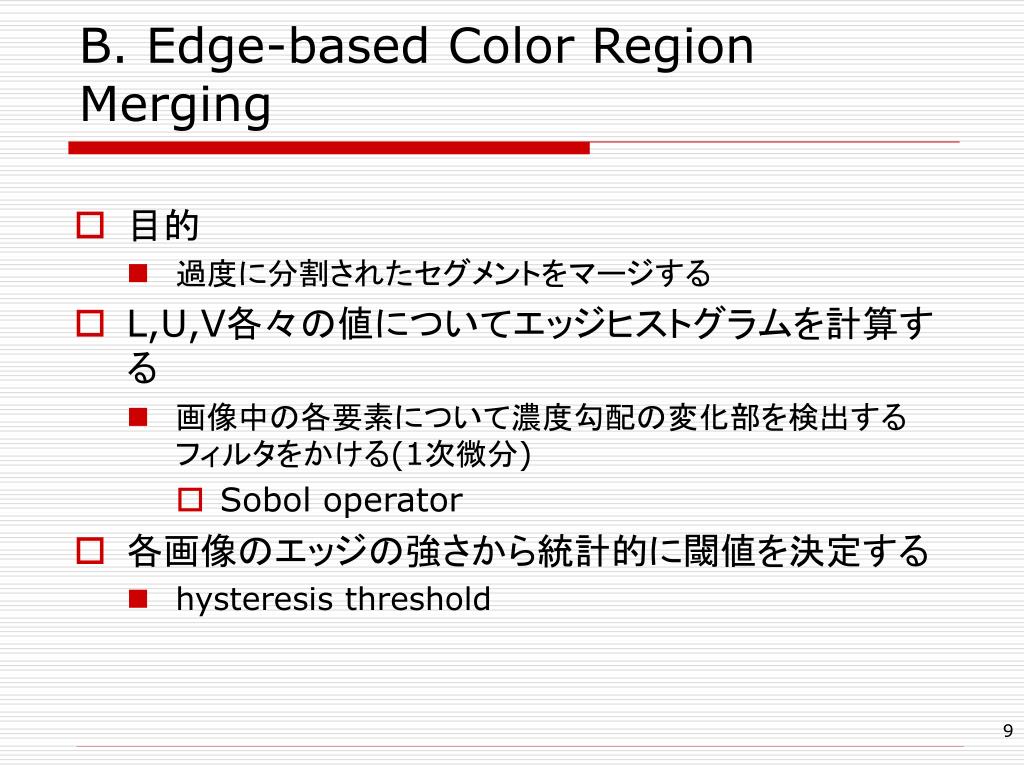 B. Edge-based Color Region Merging

目的

過度に分割されたセグメントをマージする

L,U,V各々の値についてエッジヒストグラムを計算する

画像中の各要素について濃度勾配の変化部を検出するフィルタをかける(1次微分)

Sobol operator

各画像のエッジの強さから統計的に閾値を決定する

hysteresis threshold

9